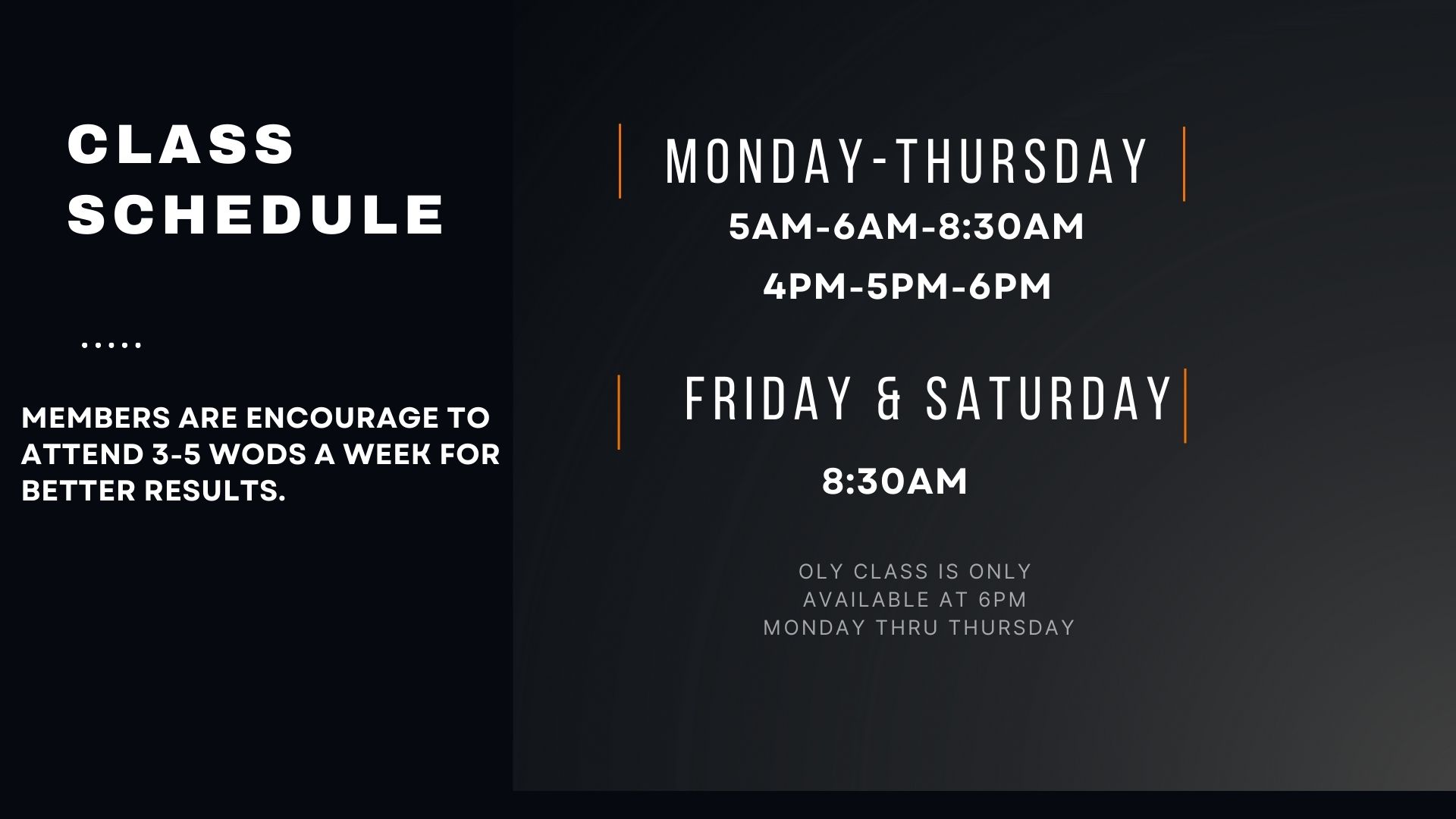 CLASS SCHEDULE

.....

MEMBERS ARE ENCOURAGE TO ATTEND 3-5 WODS A WEEK FOR BETTER RESULTS.

MONDAY-THURSDAY

5AM-6AM-8:30AM

4PM-5PM-6PM

FRIDAY & SATURDAY

8:30AM

OLY CLASS IS ONLY AVAILABLE AT 6PM MONDAY THRU THURSDAY